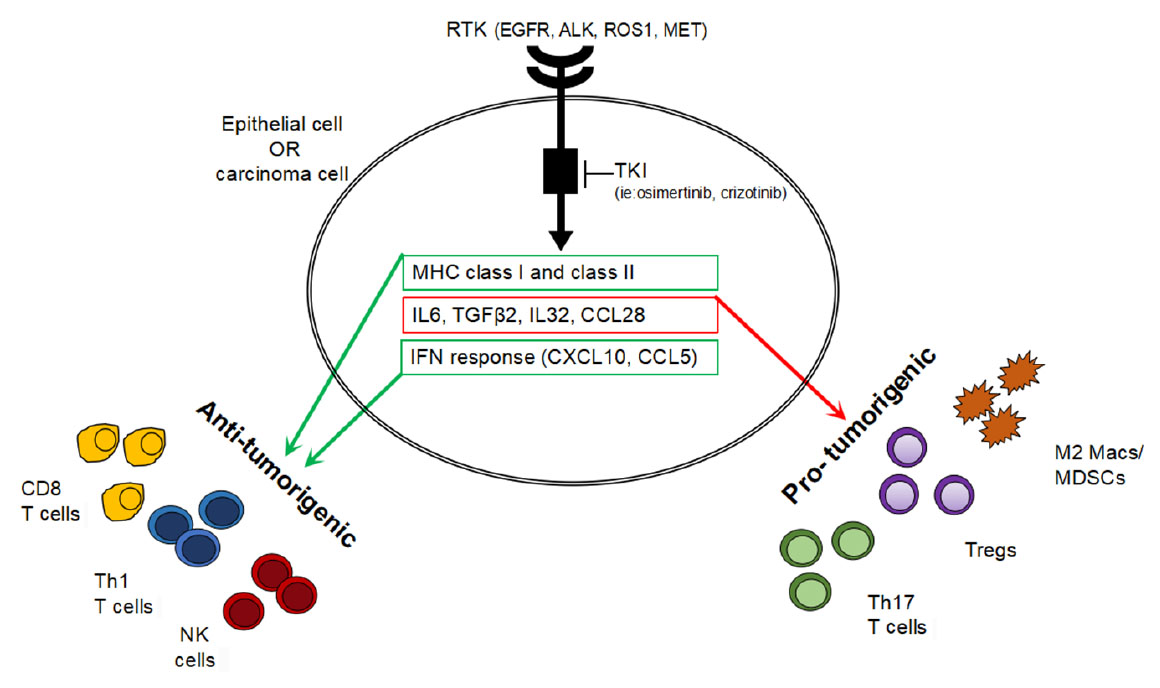 RTK (EGFR, ALK, ROS1, MET)

Epithelial cell
OR
carcinoma cell

TKI
(ie:osimertinib, crizotinib)

MHC class I and class II

IL6, TGFβ2, IL32, CCL28

IFN response (CXCL10, CCL5)

Anti-tumorigenic

Pro- tumorigenic

CD8
T cells

Th1
T cells

NK
cells

M2 Macs/
MDSCs

Tregs

Th17
T cells